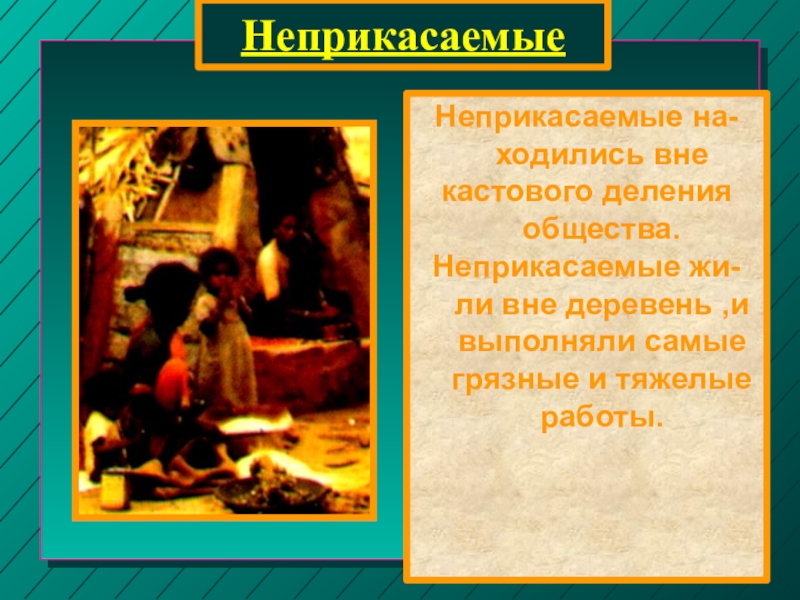 Неприкасаемые

Неприкасаемые находились вне кастового деления общества. Неприкасаемые жили вне деревень ,и выполняли самые грязные и тяжелые работы.